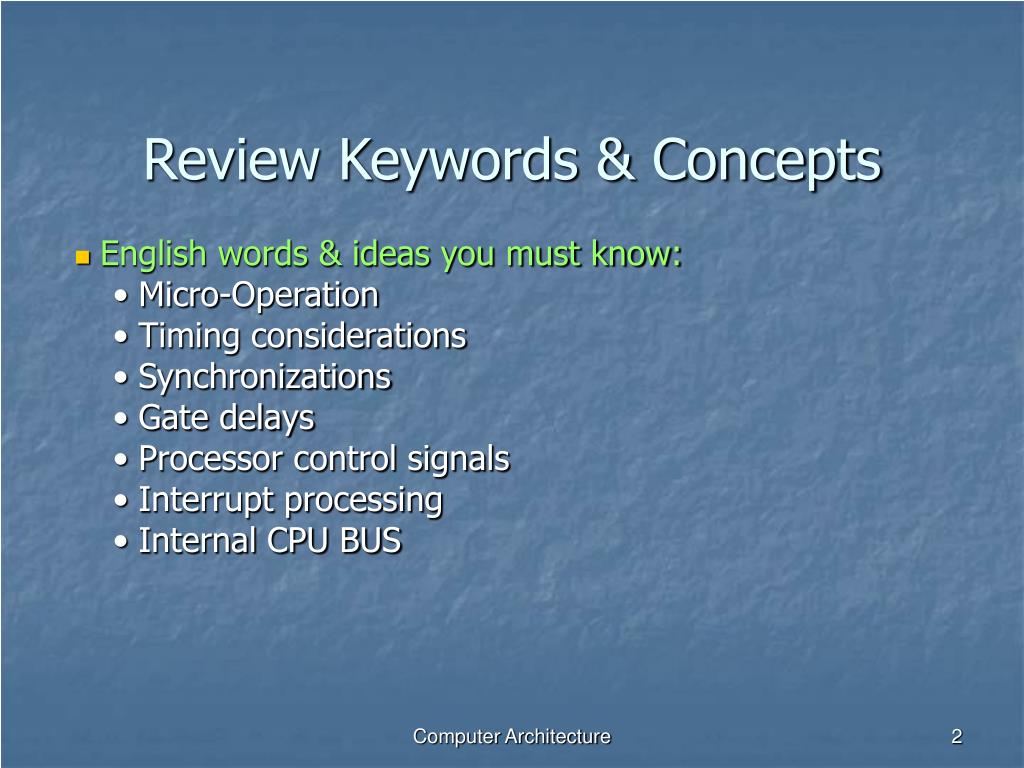 Review Keywords & Concepts

English words & ideas you must know:
• Micro-Operation
• Timing considerations
• Synchronizations
• Gate delays
• Processor control signals
• Interrupt processing
• Internal CPU BUS

Computer Architecture

2